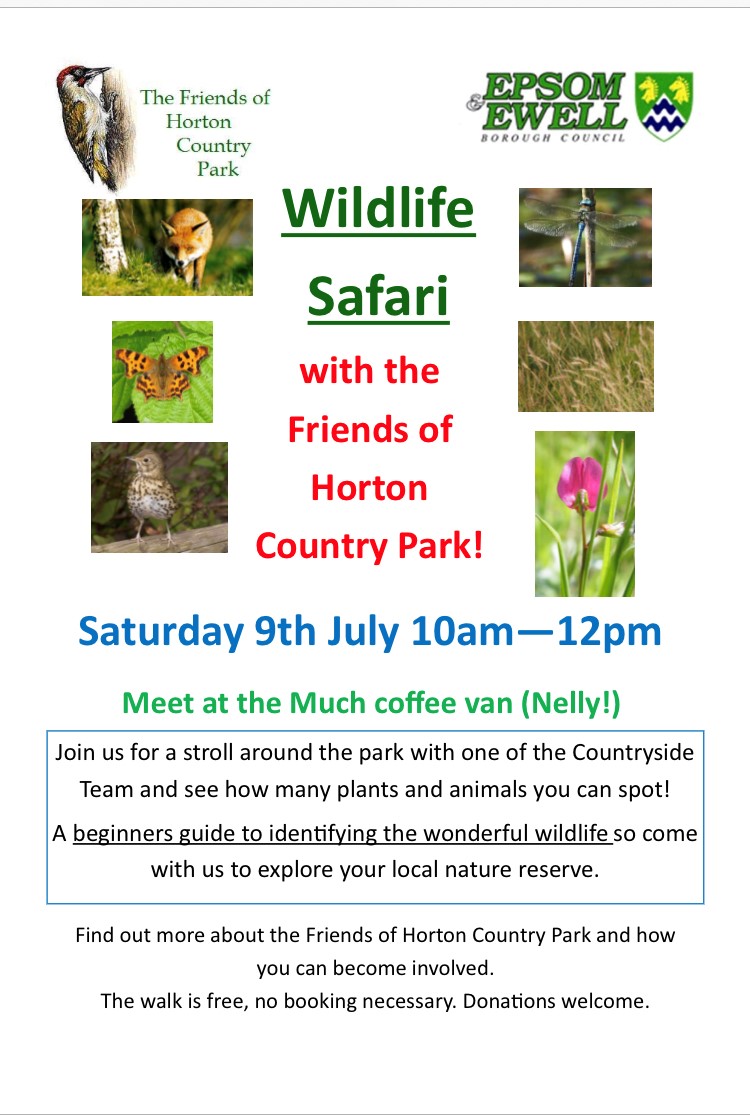 The Friends of Horton Country Park

EPSOM & EWELL
BOROUGH COUNCIL

Wildlife Safari

with the Friends of Horton Country Park!

Saturday 9th July 10am—12pm

Meet at the Much coffee van (Nelly!)

Join us for a stroll around the park with one of the Countryside Team and see how many plants and animals you can spot!

A beginners guide to identifying the wonderful wildlife so come with us to explore your local nature reserve.

Find out more about the Friends of Horton Country Park and how you can become involved.
The walk is free, no booking necessary. Donations welcome.